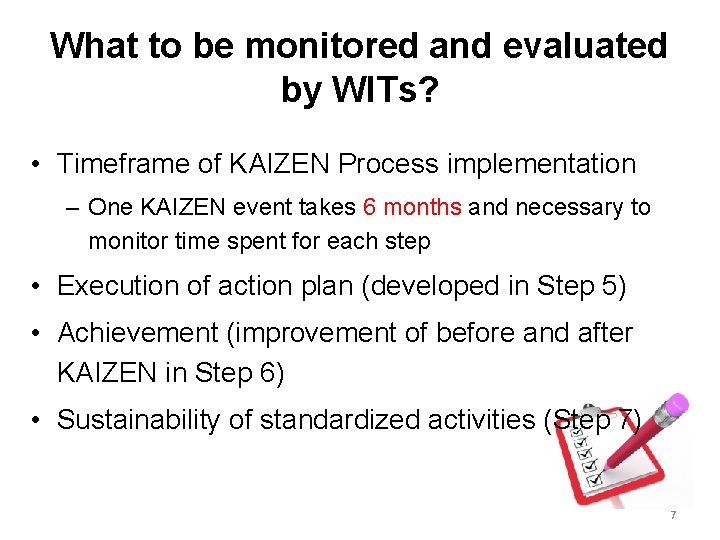 What to be monitored and evaluated by WITs?

• Timeframe of KAIZEN Process implementation

– One KAIZEN event takes 6 months and necessary to monitor time spent for each step

• Execution of action plan (developed in Step 5)

• Achievement (improvement of before and after KAIZEN in Step 6)

• Sustainability of standardized activities (Step 7)

7